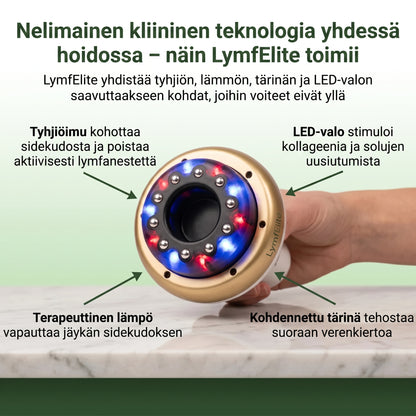 Nelimainen kliininen teknologia yhdessä hoidossa – näin LymfElite toimii

LymfElite yhdistää tyhjiön, lämmön, tärinän ja LED-valon saavuttaakseen kohdat, joihin voiteet eivät yllä

Tyhjiöimu kohottaa sidekudosta ja poistaa aktiivisesti lymfanestettä

LED-valo stimuloi kollageenia ja solujen uusiutumista

LymfElite

Terapeuttinen lämpö vapauttaa jäykän sidekudoksen

Kohdennettu tärinä tehostaa suoraan verenkiertoa